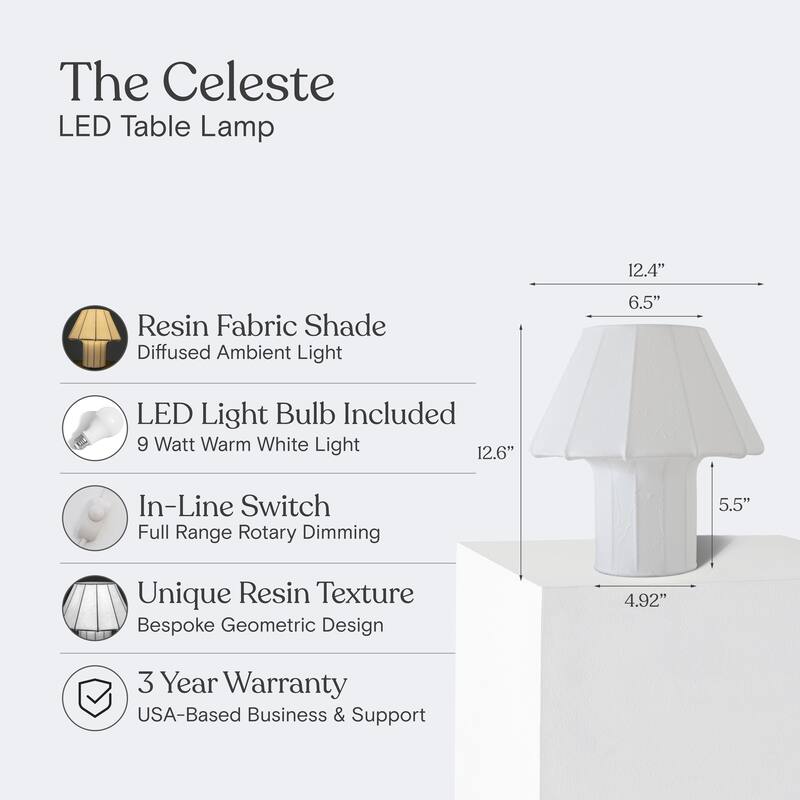 The Celeste
LED Table Lamp

Resin Fabric Shade
Diffused Ambient Light

LED Light Bulb Included
9 Watt Warm White Light

In-Line Switch
Full Range Rotary Dimming

Unique Resin Texture
Bespoke Geometric Design

3 Year Warranty
USA-Based Business & Support

12.4”
6.5”
12.6”
5.5”
4.92”